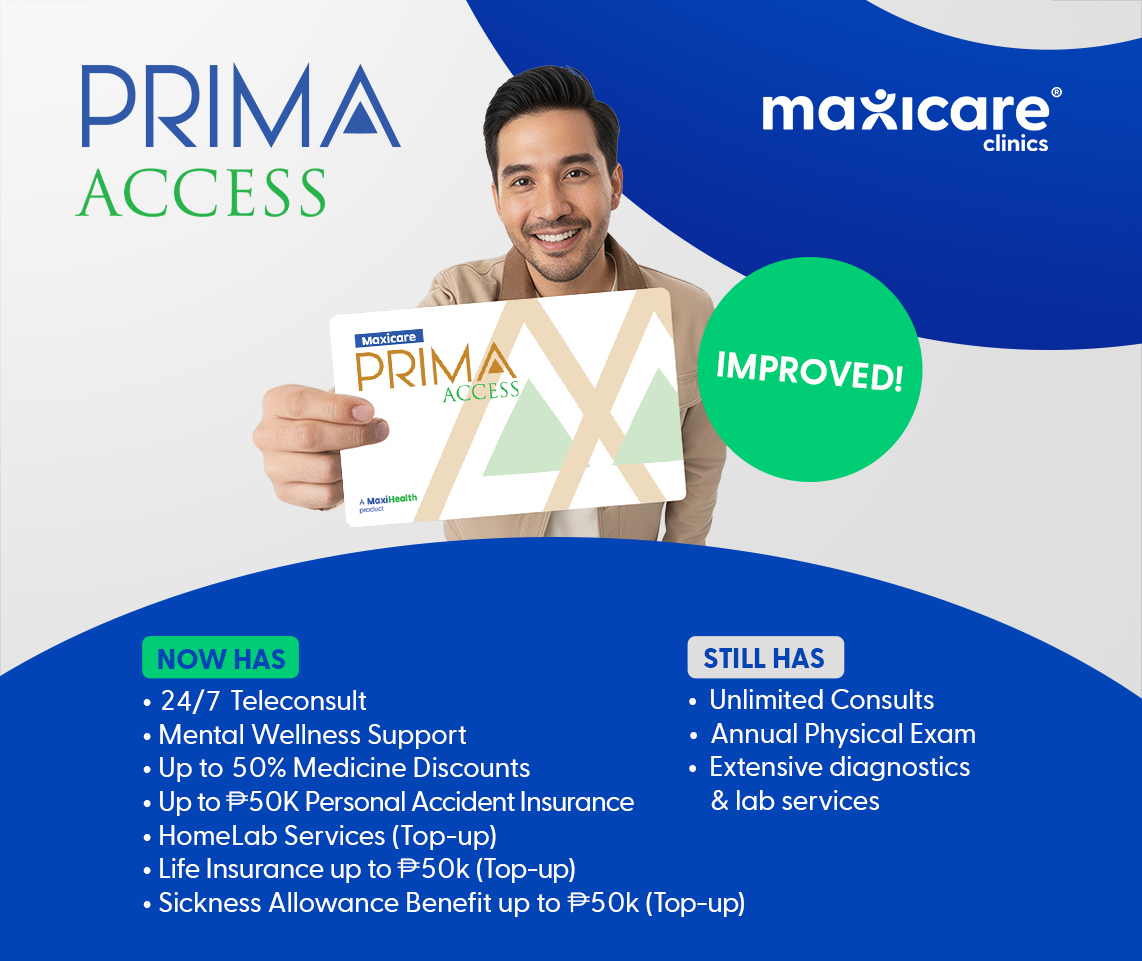 PRIMA
ACCESS

maxicare®
clinics

Maxicare
PRIMA
ACCESS

A MaxiHealth product

IMPROVED!

NOW HAS
• 24/7 Teleconsult
• Mental Wellness Support
• Up to 50% Medicine Discounts
• Up to ₱50K Personal Accident Insurance
• HomeLab Services (Top-up)
• Life Insurance up to ₱50k (Top-up)
• Sickness Allowance Benefit up to ₱50k (Top-up)

STILL HAS
• Unlimited Consults
• Annual Physical Exam
• Extensive diagnostics & lab services